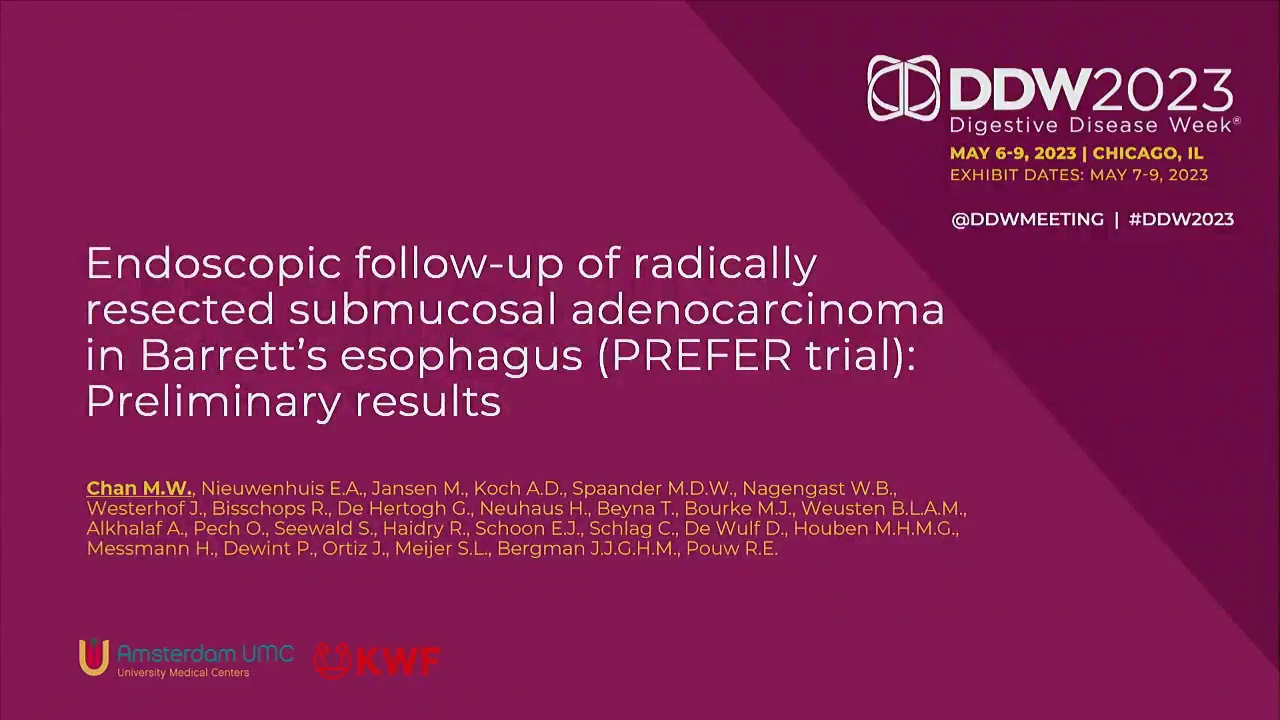 DDW2023
Digestive Disease Week®
MAY 6-9, 2023 | CHICAGO, IL
EXHIBIT DATES: MAY 7-9, 2023

@DDWMEETING | #DDW2023

Endoscopic follow-up of radically resected submucosal adenocarcinoma in Barrett's esophagus (PREFER trial): Preliminary results

Chan M.W., Nieuwenhuis E.A., Jansen M., Koch A.D., Spaander M.D.W., Nagengast W.B., Westerhof J., Bisschops R., De Hertogh G., Neuhaus H., Beyna T., Bourke M.J., Weusten B.L.A.M., Alkhalaf A., Pech O., Seewald S., Haidry R., Schoon E.J., Schlag C., De Wulf D., Houben M.H.M.G., Messmann H., Dewint P., Ortiz J., Meijer S.L., Bergman J.J.G.H.M., Pouw R.E.

Amsterdam UMC
University Medical Centers

KWF